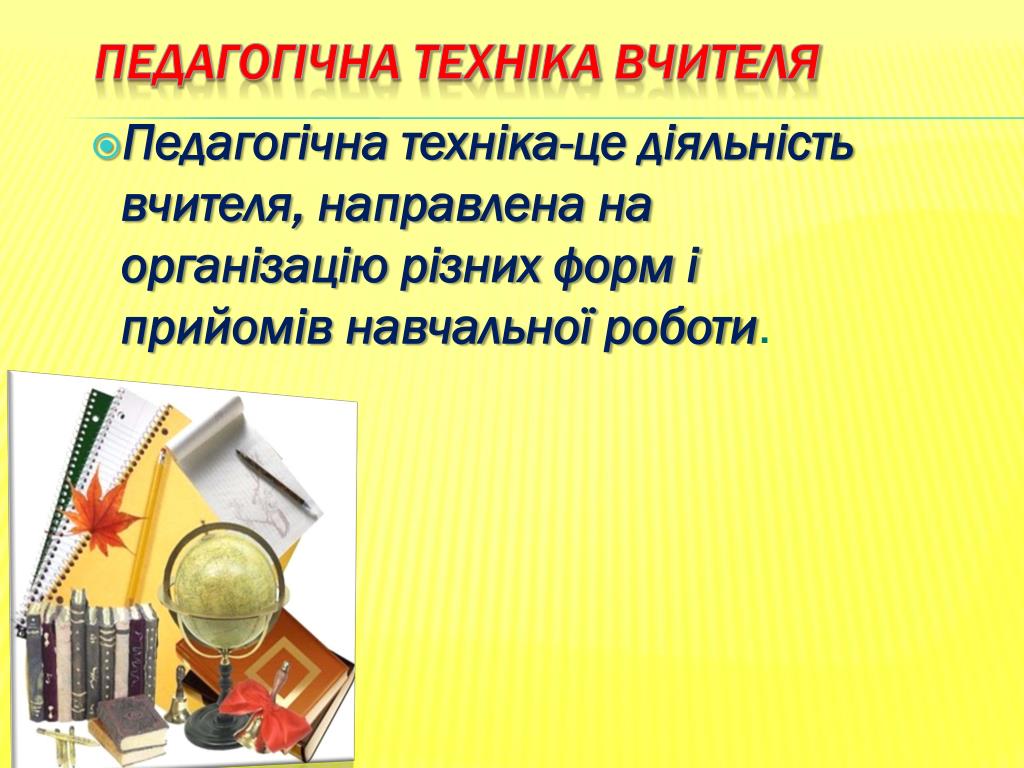 ПЕДАГОГІЧНА ТЕХНІКА ВЧИТЕЛЯ

Педагогічна техніка-це діяльність вчителя, направлена на організацію різних форм і прийомів навчальної роботи.